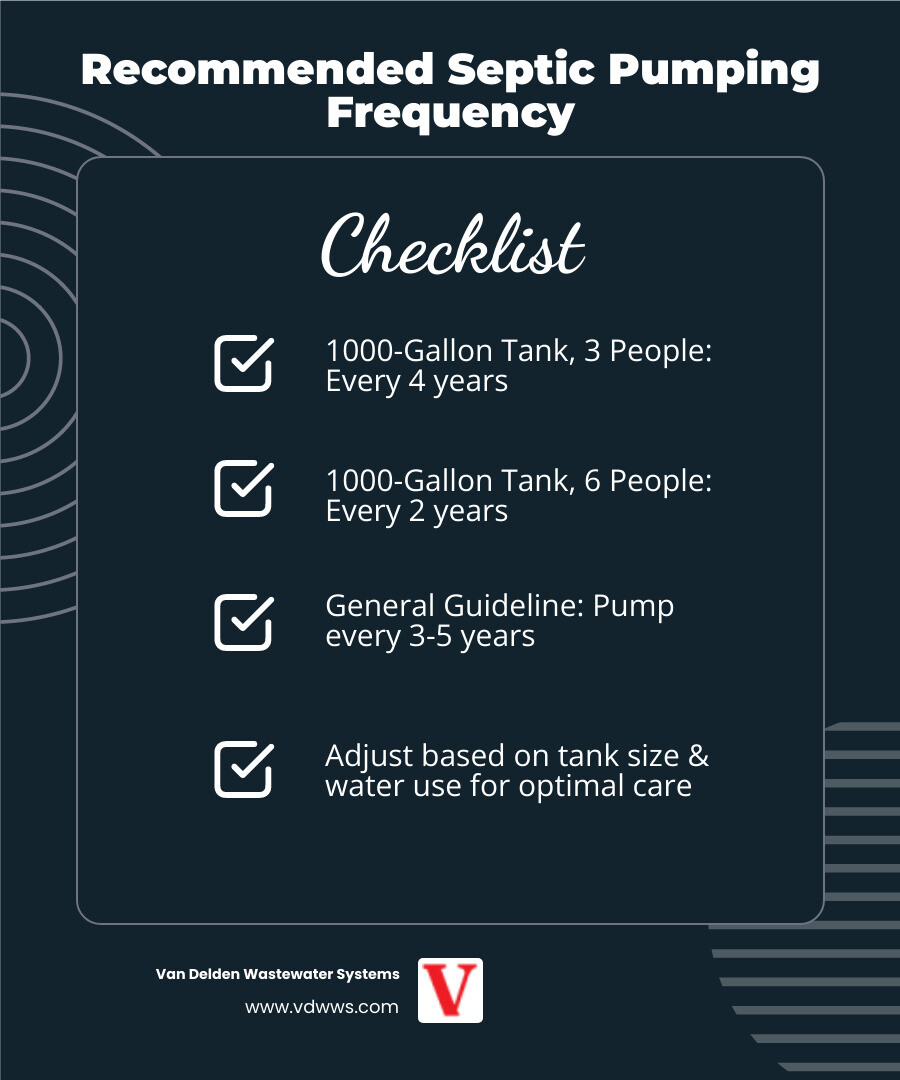 Recommended Septic Pumping Frequency

Checklist

1000-Gallon Tank, 3 People: Every 4 years

1000-Gallon Tank, 6 People: Every 2 years

General Guideline: Pump every 3-5 years

Adjust based on tank size & water use for optimal care

Van Delden Wastewater Systems

www.vdwws.com

V